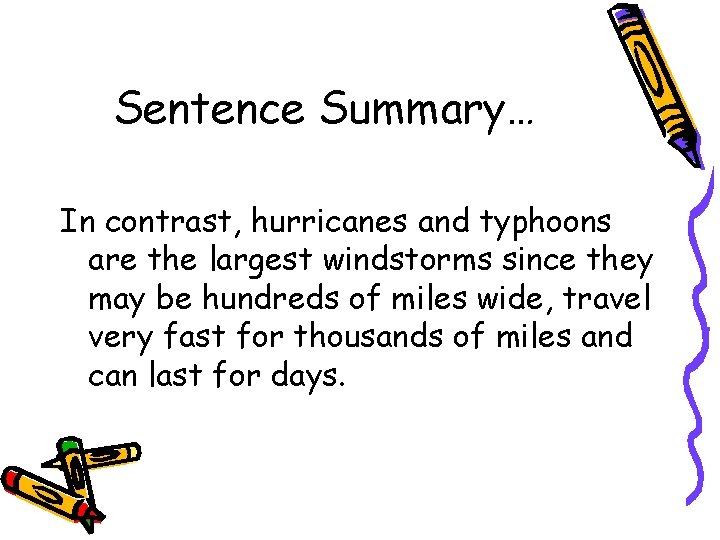 Sentence Summary…

In contrast, hurricanes and typhoons are the largest windstorms since they may be hundreds of miles wide, travel very fast for thousands of miles and can last for days.